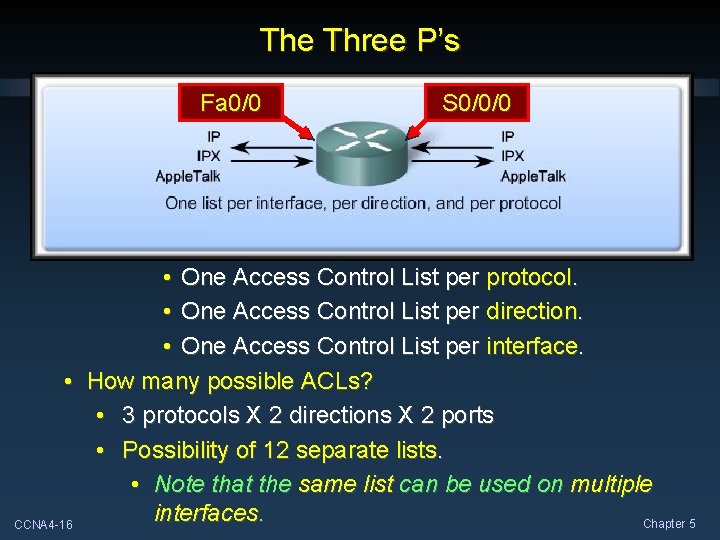 The Three P's

Fa0/0

S0/0/0

IP
IPX
AppleTalk

IP
IPX
AppleTalk

One list per interface, per direction, and per protocol

• One Access Control List per protocol.
• One Access Control List per direction.
• One Access Control List per interface.

• How many possible ACLs?
  • 3 protocols X 2 directions X 2 ports
  • Possibility of 12 separate lists.
    • Note that the same list can be used on multiple interfaces.

CCNA4-16

Chapter 5